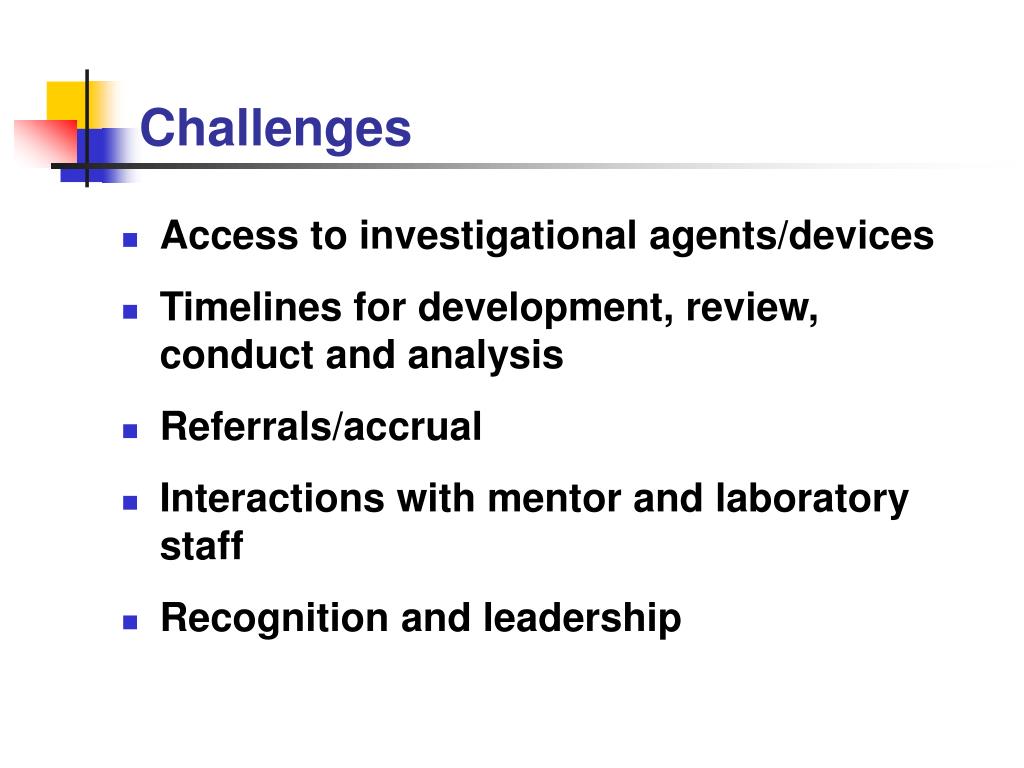 Challenges

- Access to investigational agents/devices
- Timelines for development, review, conduct and analysis
- Referrals/accrual
- Interactions with mentor and laboratory staff
- Recognition and leadership